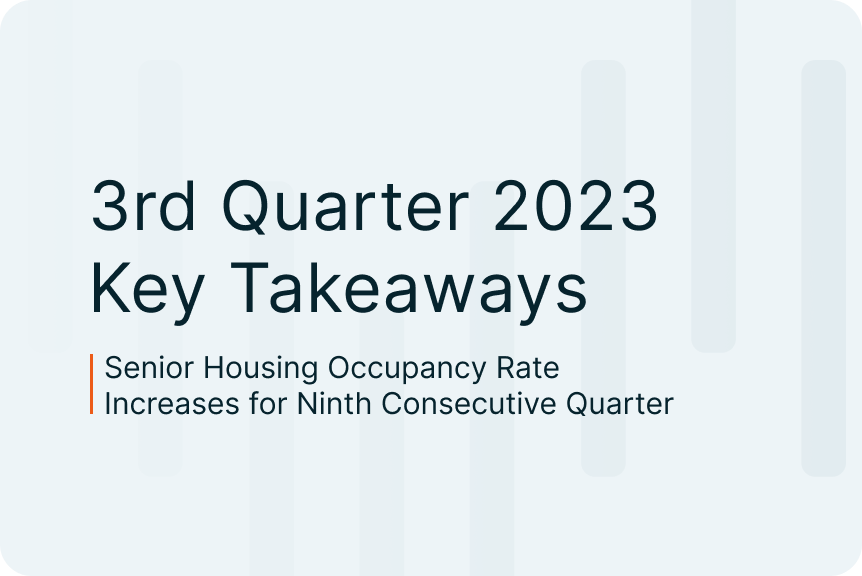 3rd Quarter 2023 Key Takeaways

Senior Housing Occupancy Rate Increases for Ninth Consecutive Quarter